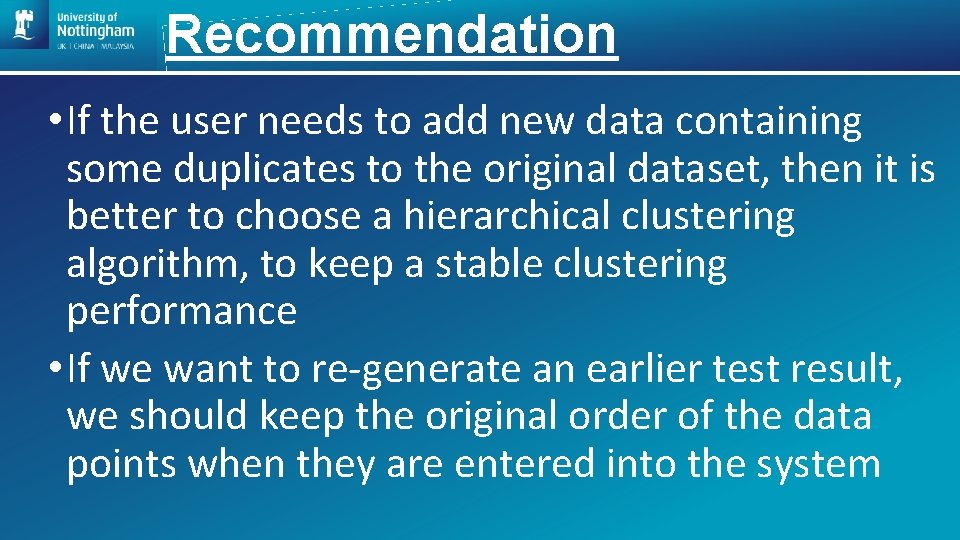 University of Nottingham
UK | CHINA | MALAYSIA

Recommendation

• If the user needs to add new data containing some duplicates to the original dataset, then it is better to choose a hierarchical clustering algorithm, to keep a stable clustering performance

• If we want to re-generate an earlier test result, we should keep the original order of the data points when they are entered into the system